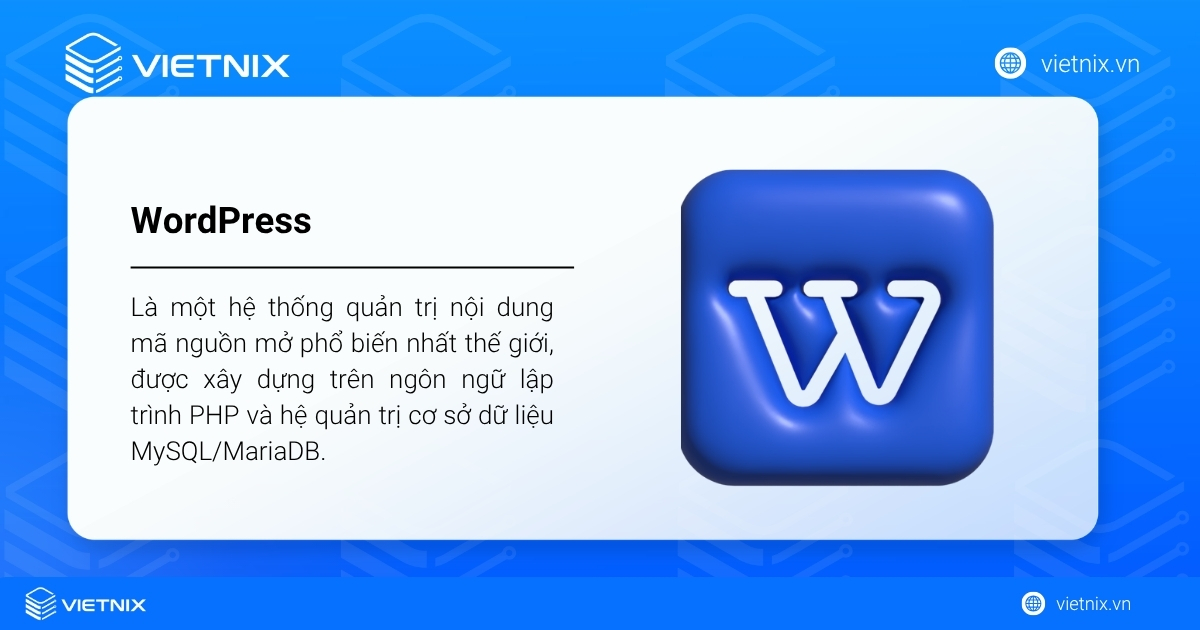 VIETNIX

vietnix.vn

WordPress

Là một hệ thống quản trị nội dung mã nguồn mở phổ biến nhất thế giới, được xây dựng trên ngôn ngữ lập trình PHP và hệ quản trị cơ sở dữ liệu MySQL/MariaDB.

W

VIETNIX

vietnix.vn